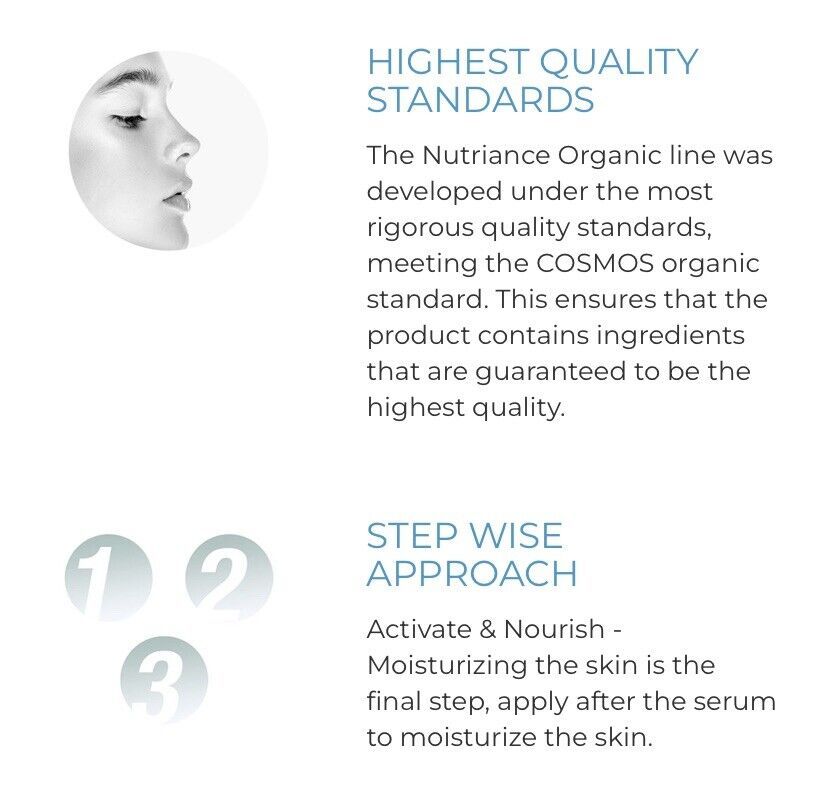 HIGHEST QUALITY STANDARDS

The Nutriance Organic line was developed under the most rigorous quality standards, meeting the COSMOS organic standard. This ensures that the product contains ingredients that are guaranteed to be the highest quality.

1 2 3

STEP WISE APPROACH

Activate & Nourish - Moisturizing the skin is the final step, apply after the serum to moisturize the skin.